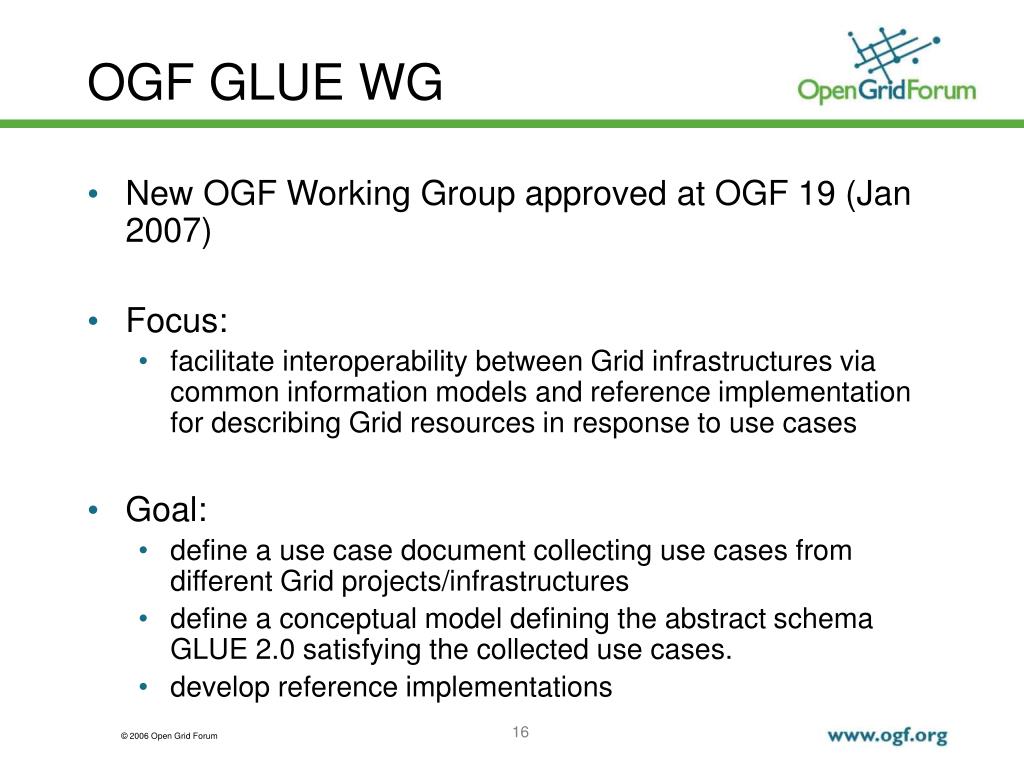 OGF GLUE WG

OpenGridForum

• New OGF Working Group approved at OGF 19 (Jan 2007)

• Focus:
  • facilitate interoperability between Grid infrastructures via common information models and reference implementation for describing Grid resources in response to use cases

• Goal:
  • define a use case document collecting use cases from different Grid projects/infrastructures
  • define a conceptual model defining the abstract schema GLUE 2.0 satisfying the collected use cases.
  • develop reference implementations

© 2006 Open Grid Forum

16

www.ogf.org